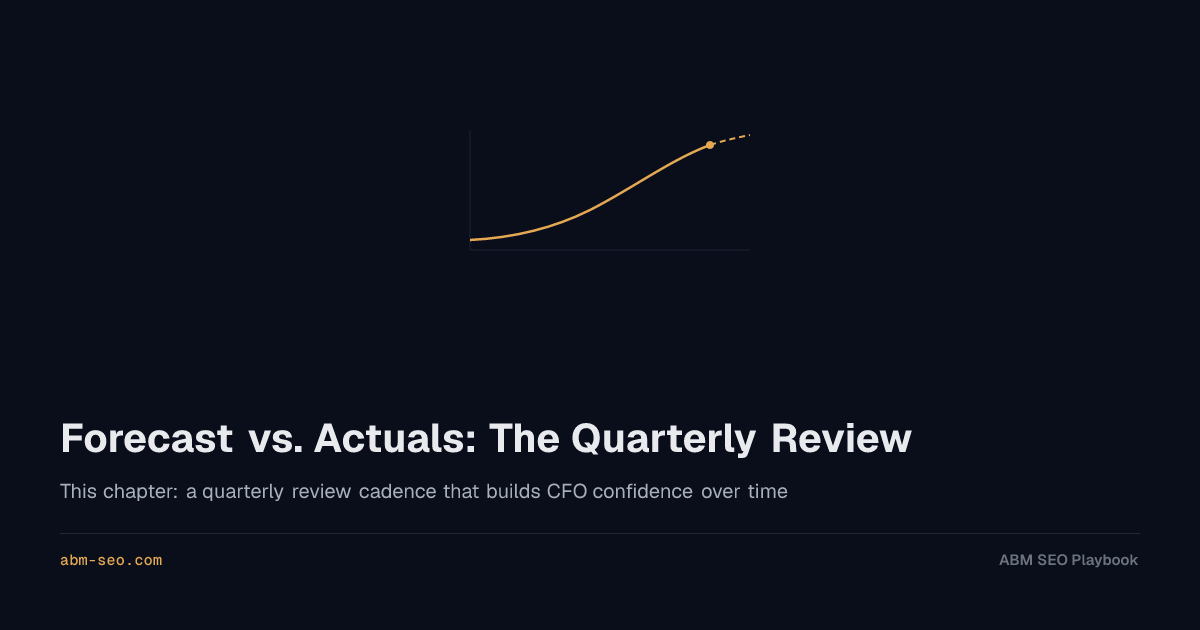 Forecast vs. Actuals: The Quarterly Review

This chapter: a quarterly review cadence that builds CFO confidence over time

abm-seo.com

ABM SEO Playbook